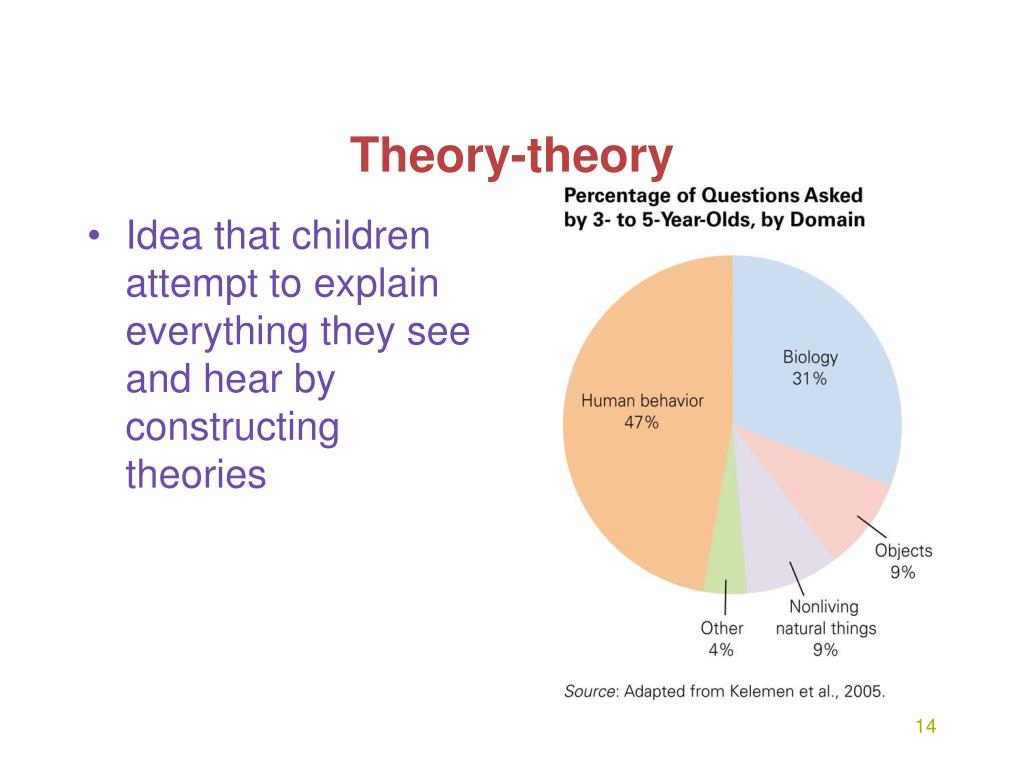 Theory-theory

• Idea that children attempt to explain everything they see and hear by constructing theories

Percentage of Questions Asked by 3- to 5-Year-Olds, by Domain

Biology
31%

Human behavior
47%

Objects
9%

Nonliving natural things
9%

Other
4%

Source: Adapted from Kelemen et al., 2005.

14